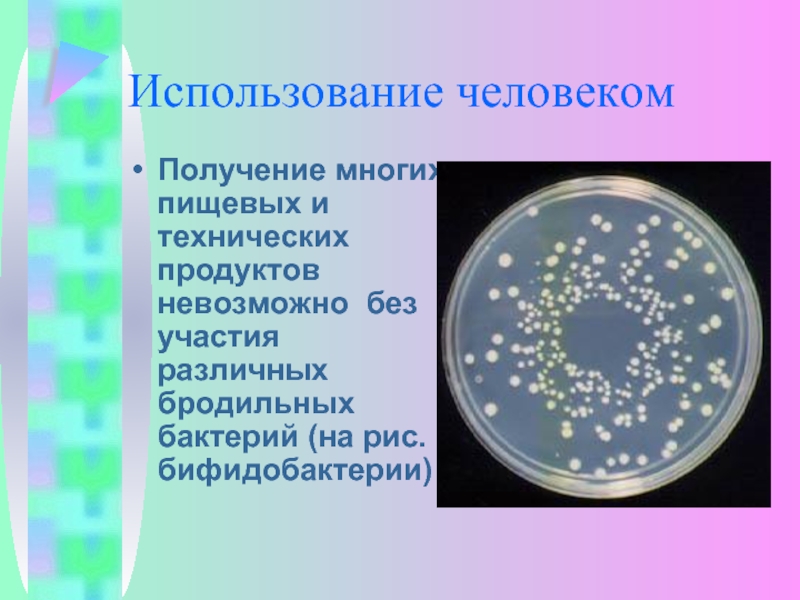 Использование человеком

• Получение многих пищевых и технических продуктов невозможно без участия различных бродильных бактерий (на рис. бифидобактерии)